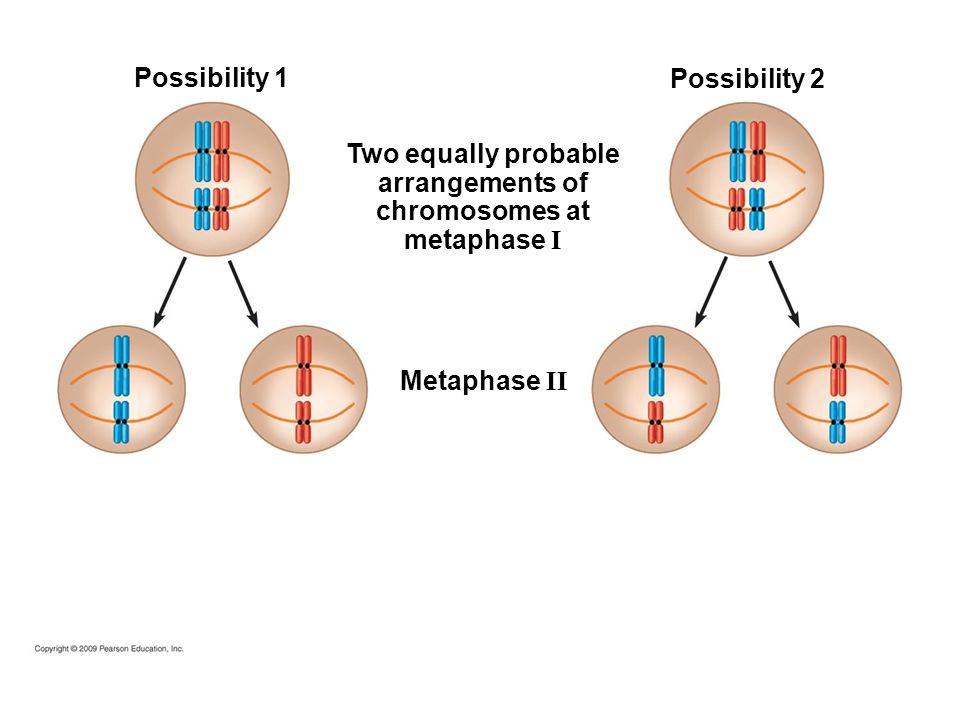 Possibility 1

Possibility 2

Two equally probable arrangements of chromosomes at metaphase I

Metaphase II

Copyright © 2009 Pearson Education, Inc.